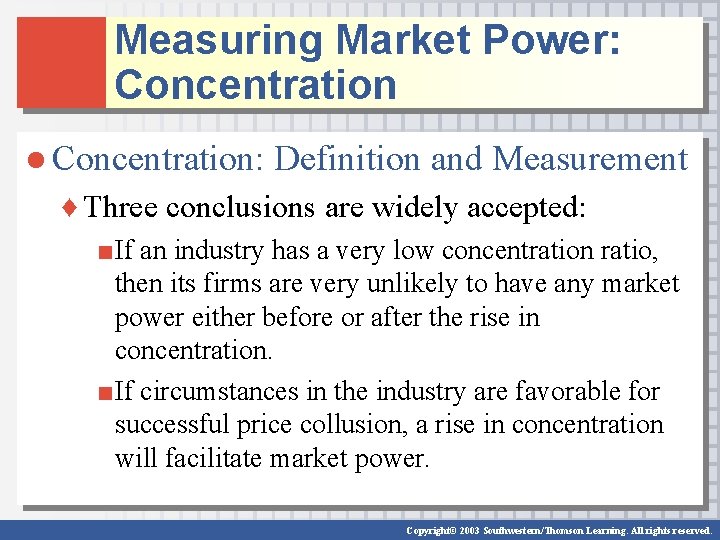 Measuring Market Power: Concentration

Concentration: Definition and Measurement

Three conclusions are widely accepted:

If an industry has a very low concentration ratio, then its firms are very unlikely to have any market power either before or after the rise in concentration.

If circumstances in the industry are favorable for successful price collusion, a rise in concentration will facilitate market power.

Copyright© 2003 Southwestern/Thomson Learning. All rights reserved.